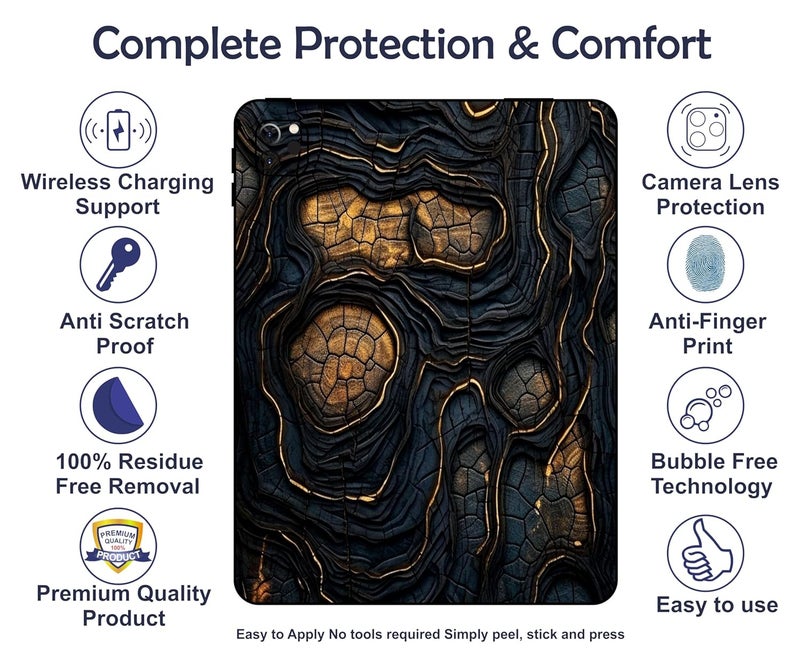 Complete Protection & Comfort

Wireless Charging Support

Anti Scratch Proof

100% Residue Free Removal

PREMIUM QUALITY 100% PRODUCT

Premium Quality Product

Camera Lens Protection

Anti-Finger Print

Bubble Free Technology

Easy to use

Easy to Apply No tools required Simply peel, stick and press